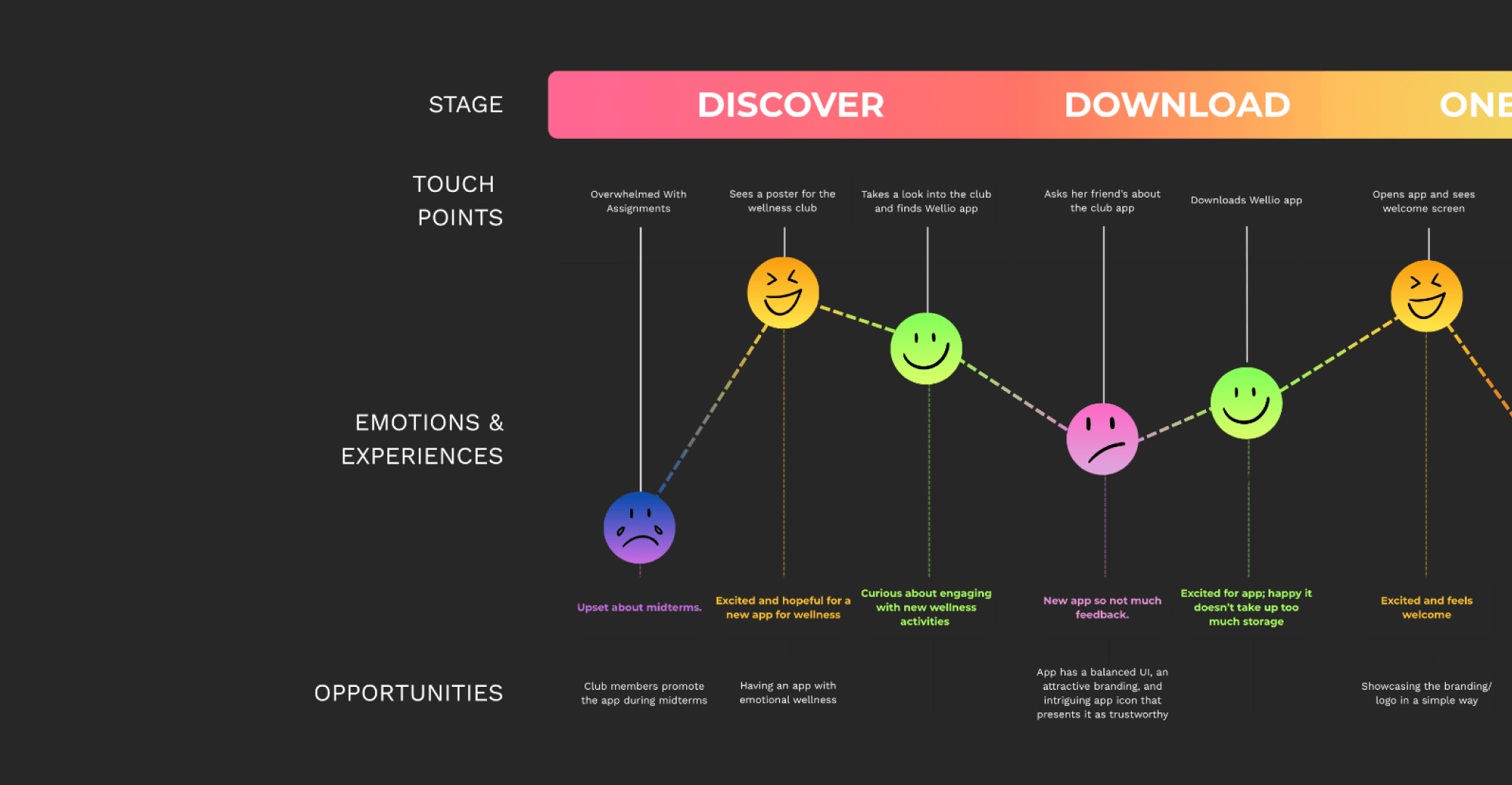 STAGE

DISCOVER

DOWNLOAD

ONE

TOUCH POINTS

Overwhelmed With Assignments

Sees a poster for the wellness club

Takes a look into the club and finds Wellio app

Asks her friend's about the club app

Downloads Wellio app

Opens app and sees welcome screen

EMOTIONS & EXPERIENCES

Upset about midterms.

Excited and hopeful for a new app for wellness

Curious about engaging with new wellness activities

New app so not much feedback.

Excited for app; happy it doesn't take up too much storage

Excited and feels welcome

OPPORTUNITIES

Club members promote the app during midterms

Having an app with emotional wellness

App has a balanced UI, an attractive branding, and intriguing app icon that presents it as trustworthy

Showcasing the branding/ logo in a simple way